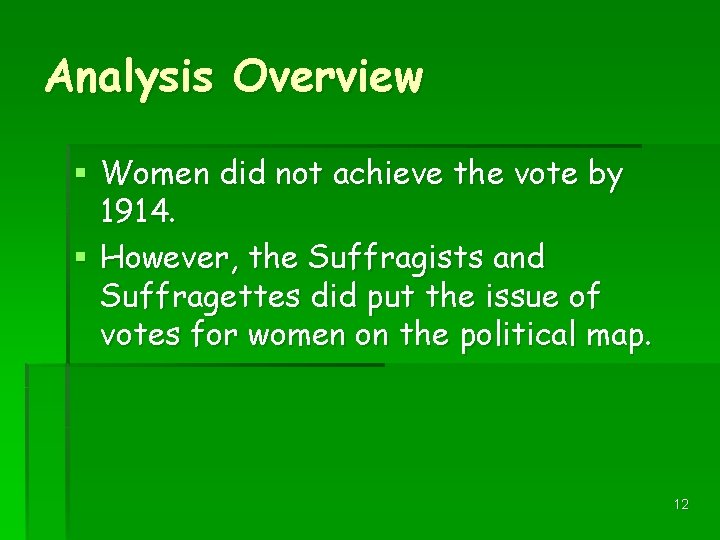 Analysis Overview

- Women did not achieve the vote by 1914.
- However, the Suffragists and Suffragettes did put the issue of votes for women on the political map.

12